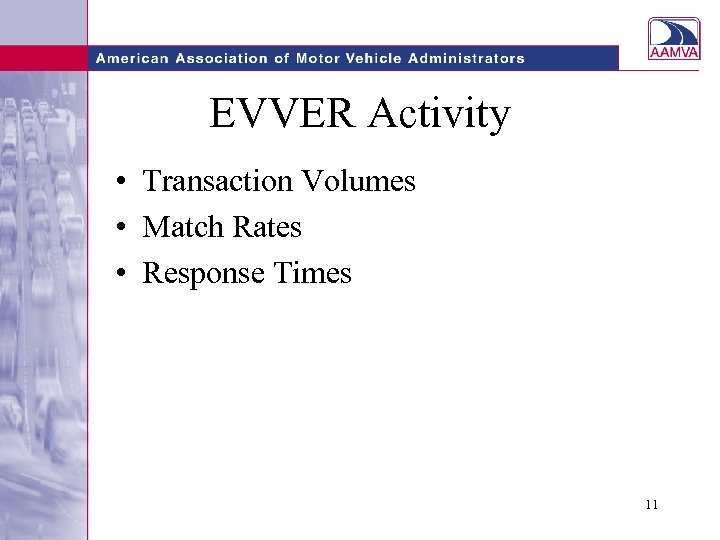 American Association of Motor Vehicle Administrators

AAMVA

EVVER Activity

• Transaction Volumes
• Match Rates
• Response Times

11